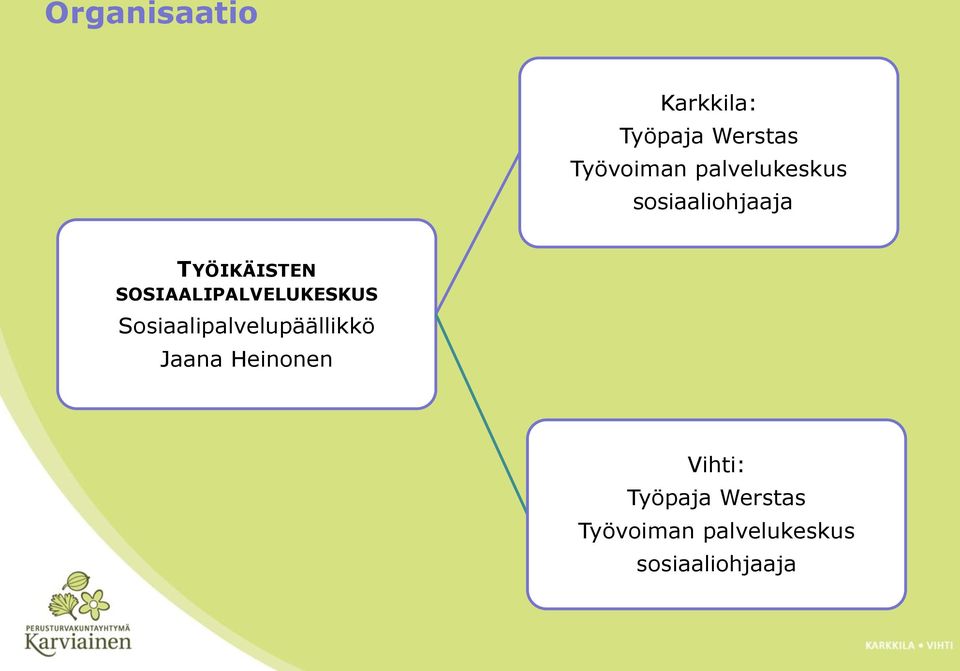 Organisaatio

TYÖIKÄISTEN SOSIAALIPALVELUKESKUS
Sosiaalipalvelupäällikkö
Jaana Heinonen

Karkkila:
Työpaja Werstas
Työvoiman palvelukeskus
sosiaaliohjaaja

Vihti:
Työpaja Werstas
Työvoiman palvelukeskus
sosiaaliohjaaja

PERUSTURVAKUNTAYHTYMÄ
Karviainen

KARKKILA • VIHTI